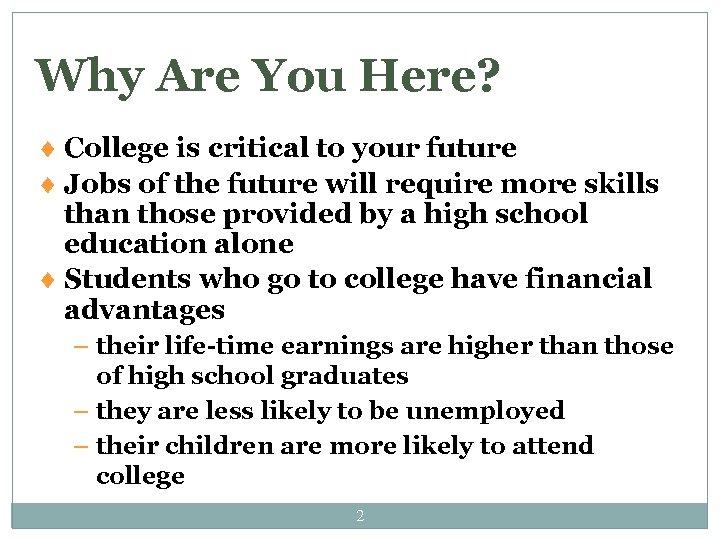 Why Are You Here?

♦ College is critical to your future

♦ Jobs of the future will require more skills than those provided by a high school education alone

♦ Students who go to college have financial advantages

– their life-time earnings are higher than those of high school graduates

– they are less likely to be unemployed

– their children are more likely to attend college

2